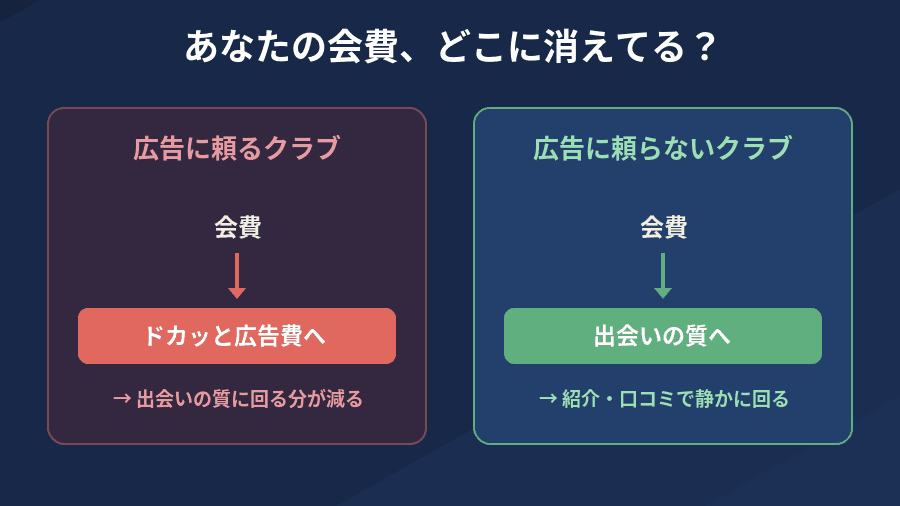 あなたの会費、どこに消えてる？

広告に頼るクラブ

会費

ドカッと広告費へ

→ 出会いの質に回る分が減る

広告に頼らないクラブ

会費

出会いの質へ

→ 紹介・口コミで静かに回る